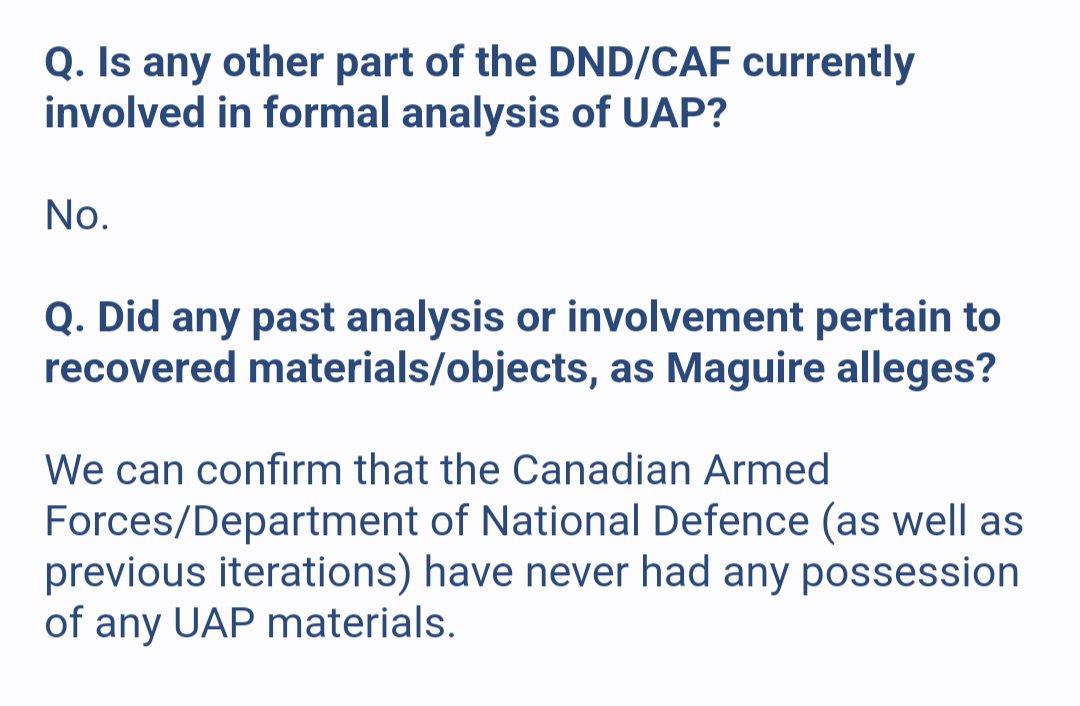 Q. Is any other part of the DND/CAF currently involved in formal analysis of UAP?

No.

Q. Did any past analysis or involvement pertain to recovered materials/objects, as Maguire alleges?

We can confirm that the Canadian Armed Forces/Department of National Defence (as well as previous iterations) have never had any possession of any UAP materials.